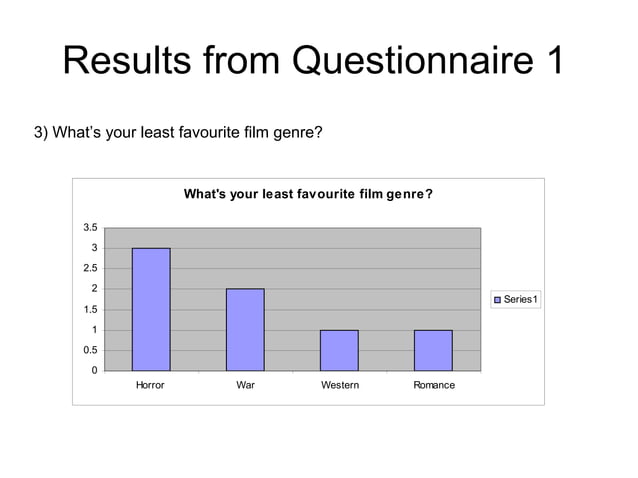 Results from Questionnaire 1

3) What's your least favourite film genre?

What's your least favourite film genre?

3.5
3
2.5
2
1.5
1
0.5
0

Horror
War
Western
Romance

Series1